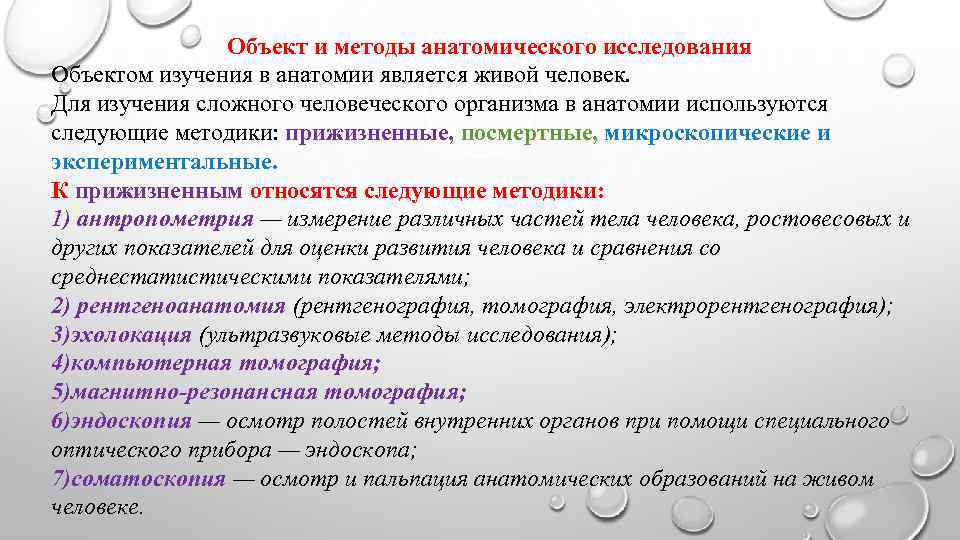 Объект и методы анатомического исследования
Объектом изучения в анатомии является живой человек.
Для изучения сложного человеческого организма в анатомии используются следующие методики: прижизненные, посмертные, микроскопические и экспериментальные.
К прижизненным относятся следующие методики:
1) антропометрия — измерение различных частей тела человека, ростовесовых и других показателей для оценки развития человека и сравнения со среднестатистическими показателями;
2) рентгеноанатомия (рентгенография, томография, электрорентгенография);
3)эхолокация (ультразвуковые методы исследования);
4)компьютерная томография;
5)магнитно-резонансная томография;
6)эндоскопия — осмотр полостей внутренних органов при помощи специального оптического прибора — эндоскопа;
7)соматоскопия — осмотр и пальпация анатомических образований на живом человеке.